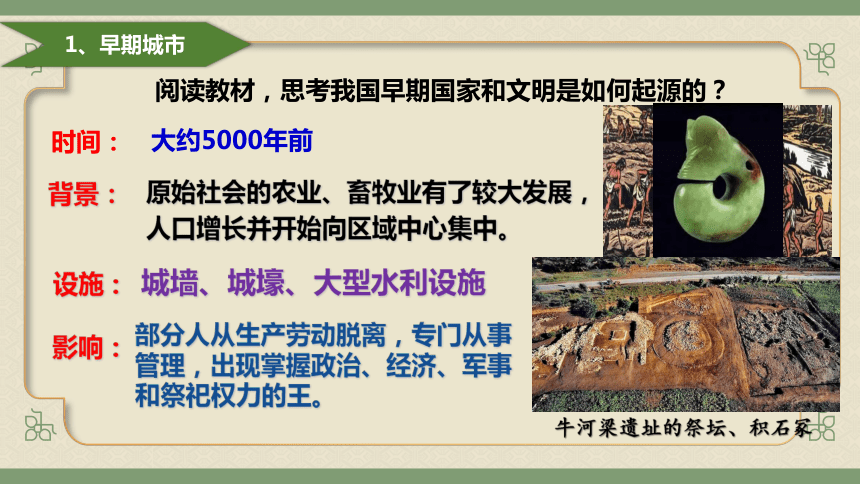 1、早期城市

阅读教材，思考我国早期国家和文明是如何起源的？

时间： 大约5000年前

背景： 原始社会的农业、畜牧业有了较大发展，人口增长并开始向区域中心集中。

设施： 城墙、城壕、大型水利设施

影响： 部分人从生产劳动脱离，专门从事管理，出现掌握政治、经济、军事和祭祀权力的王。

牛河梁遗址的祭坛、积石冢